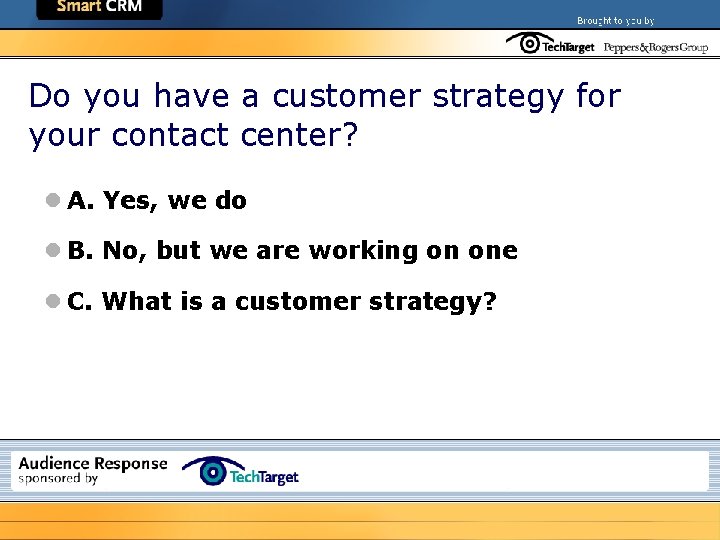 Smart CRM

Brought to you by

TechTarget Peppers&RogersGroup

Do you have a customer strategy for your contact center?

A. Yes, we do

B. No, but we are working on one

C. What is a customer strategy?

Audience Response sponsored by

TechTarget